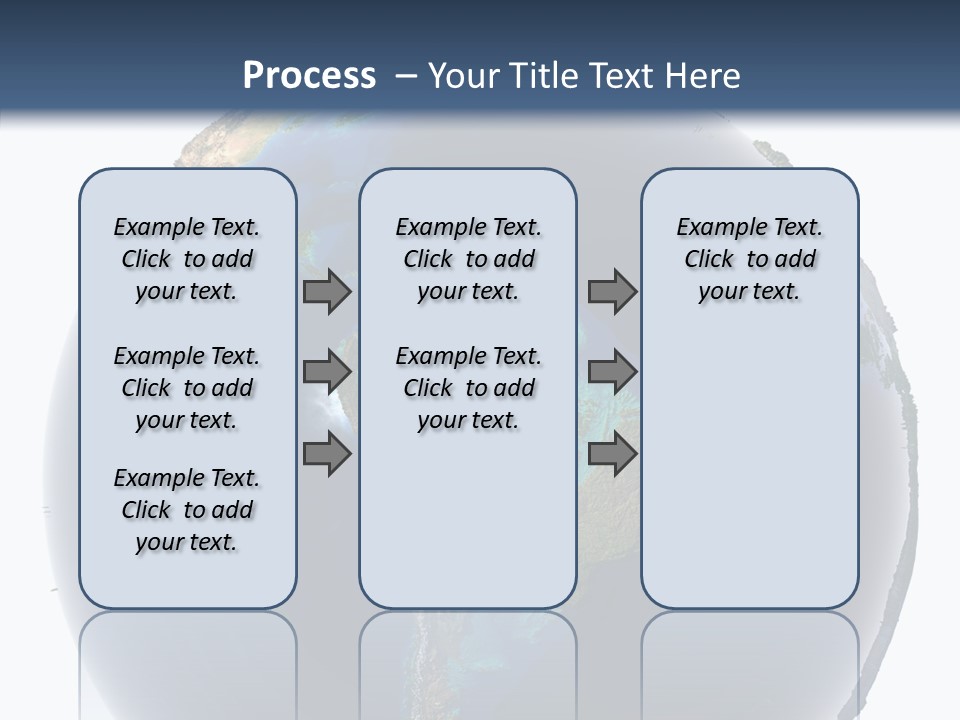 Process – Your Title Text Here

Example Text. Click to add your text.

Example Text. Click to add your text.

Example Text. Click to add your text.

Example Text. Click to add your text.

Example Text. Click to add your text.

Example Text. Click to add your text.